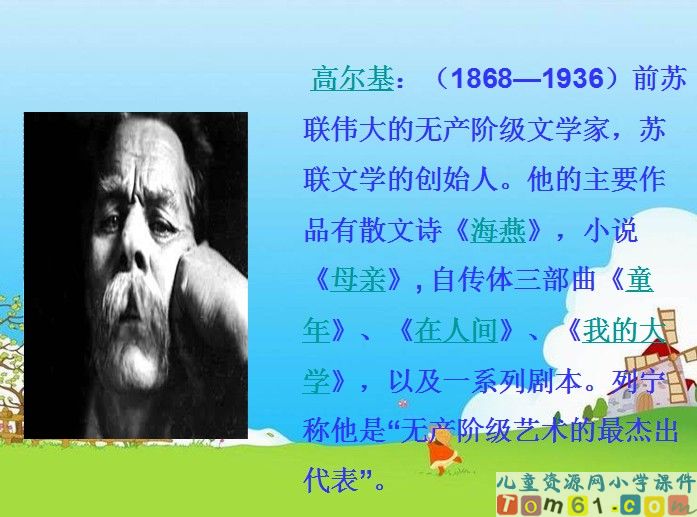 高尔基：（1868—1936）前苏联伟大的无产阶级文学家，苏联文学的创始人。他的主要作品有散文诗《海燕》，小说《母亲》，自传体三部曲《童年》、《在人间》、《我的大学》，以及一系列剧本。列宁称他是“无产阶级艺术的最杰出代表”。

儿童资源网小学课件
Tom61.com